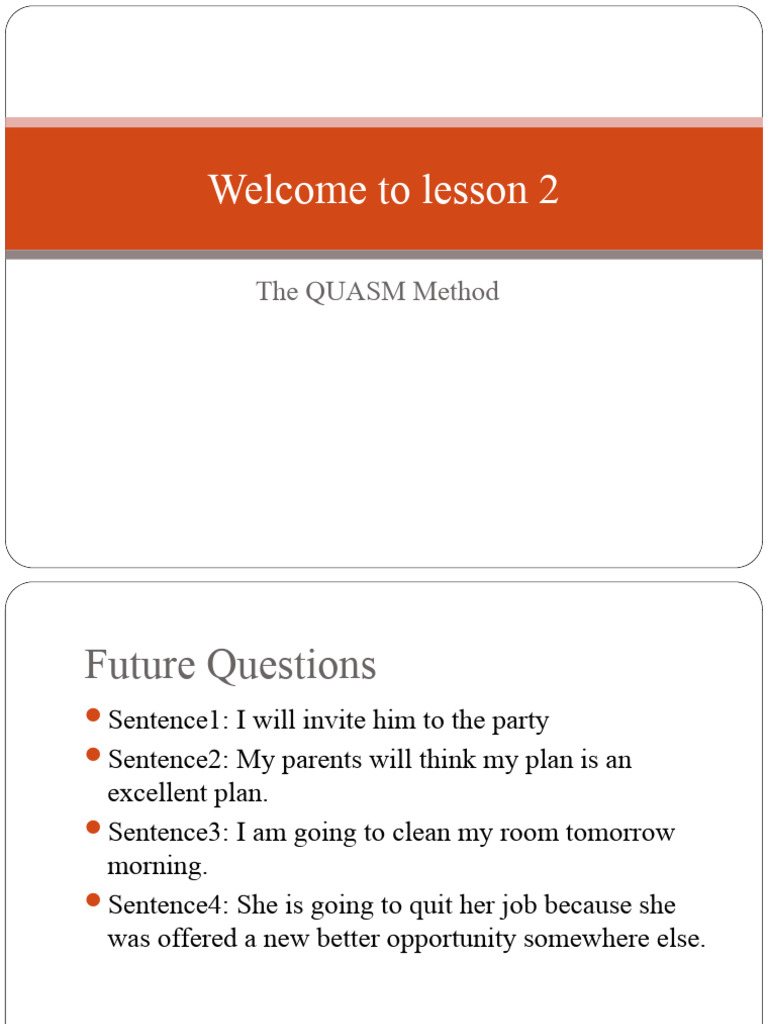 Welcome to lesson 2

The QUASM Method

Future Questions

- Sentence1: I will invite him to the party
- Sentence2: My parents will think my plan is an excellent plan.
- Sentence3: I am going to clean my room tomorrow morning.
- Sentence4: She is going to quit her job because she was offered a new better opportunity somewhere else.